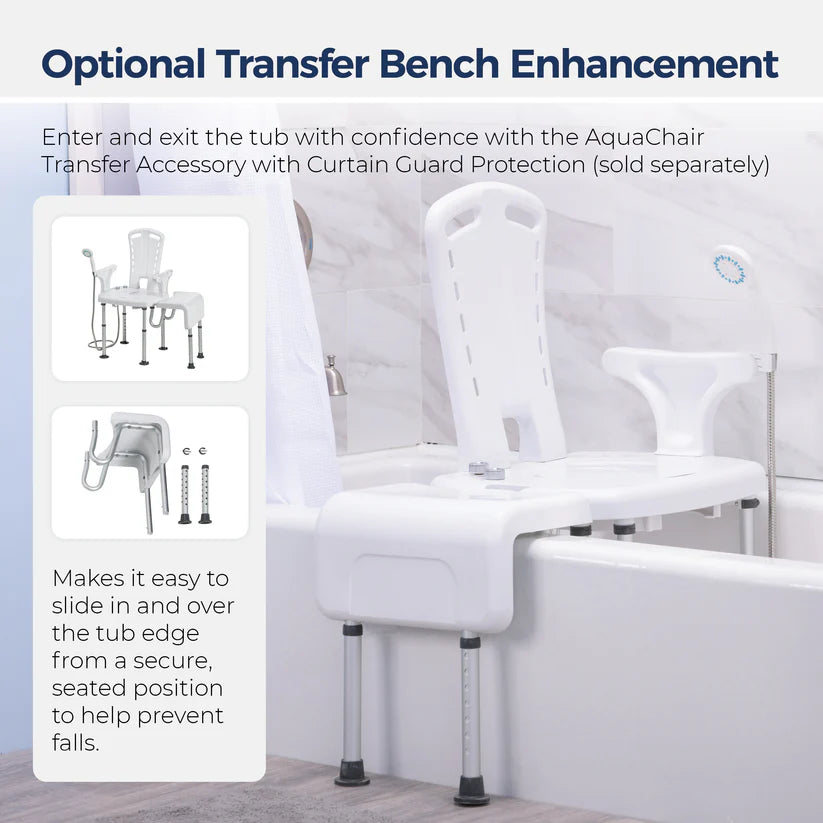 Optional Transfer Bench Enhancement

Enter and exit the tub with confidence with the AquaChair Transfer Accessory with Curtain Guard Protection (sold separately)

Makes it easy to slide in and over the tub edge from a secure, seated position to help prevent falls.